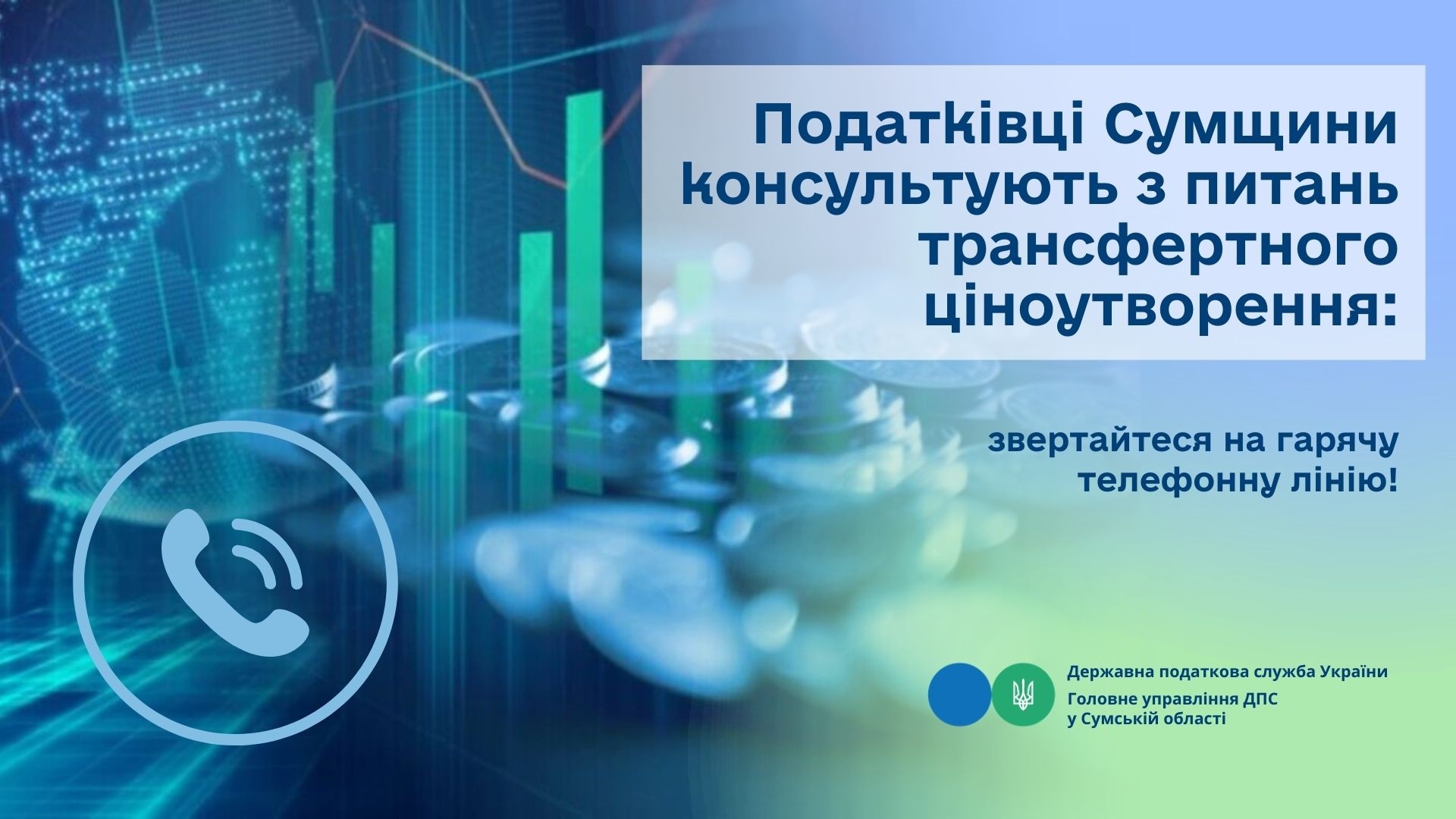 Податківці Сумщини консультують з питань трансфертного ціноутворення:

звертайтеся на гарячу телефонну лінію!

Державна податкова служба України

Головне управління ДПС у Сумській області